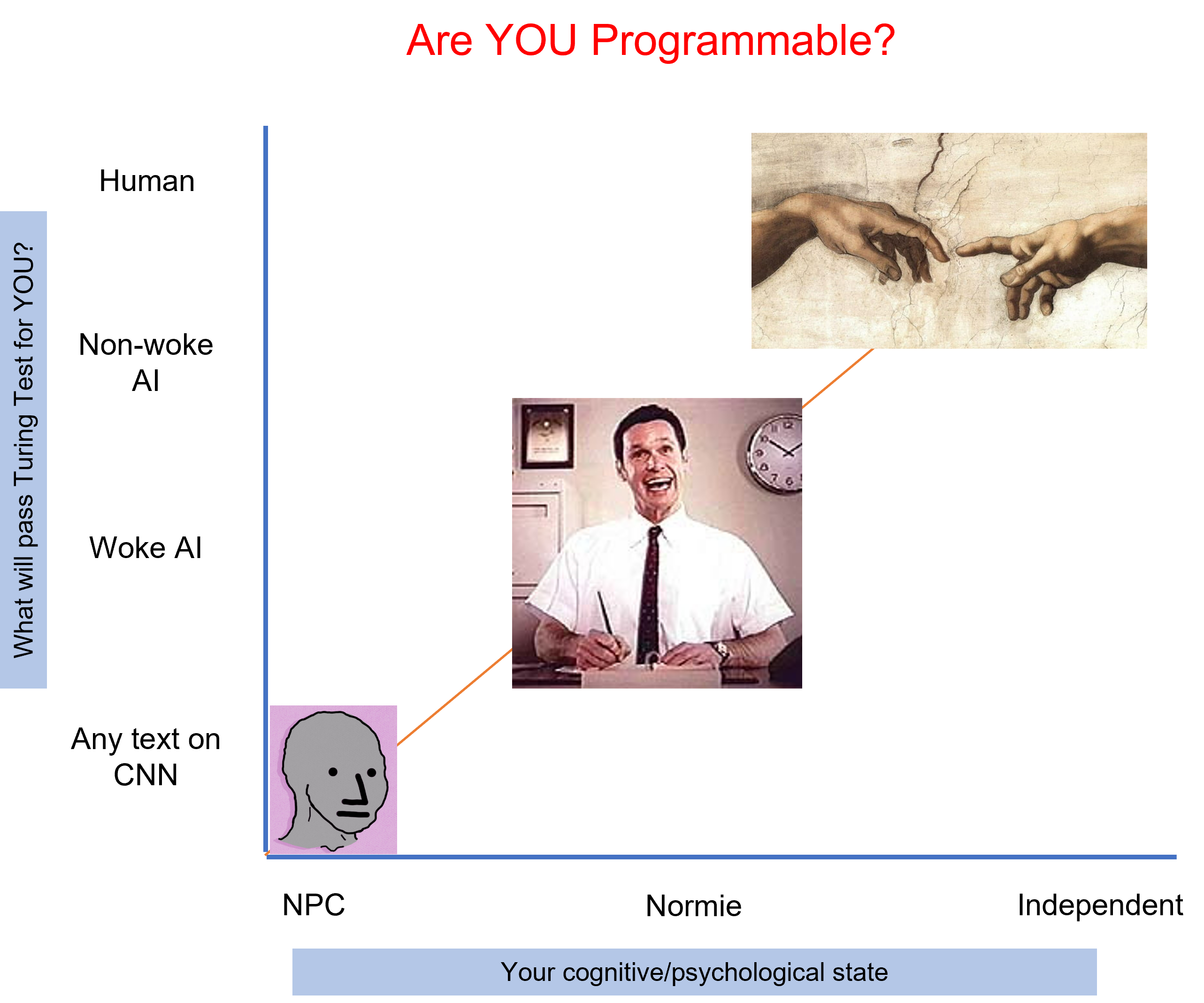 Are YOU Programmable?

What will pass Turing Test for YOU?

Human

Non-woke AI

Woke AI

Any text on CNN

NPC

Normie

Independent

Your cognitive/psychological state